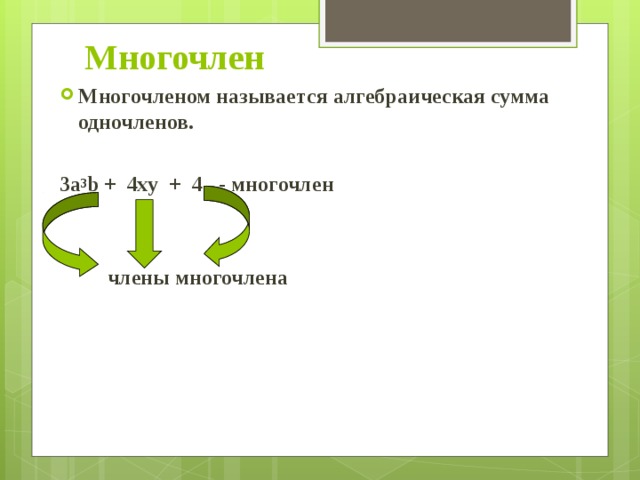 Многочлен

Многочленом называется алгебраическая сумма одночленов.

$3a^3b + 4xy + 4$ - многочлен

члены многочлена